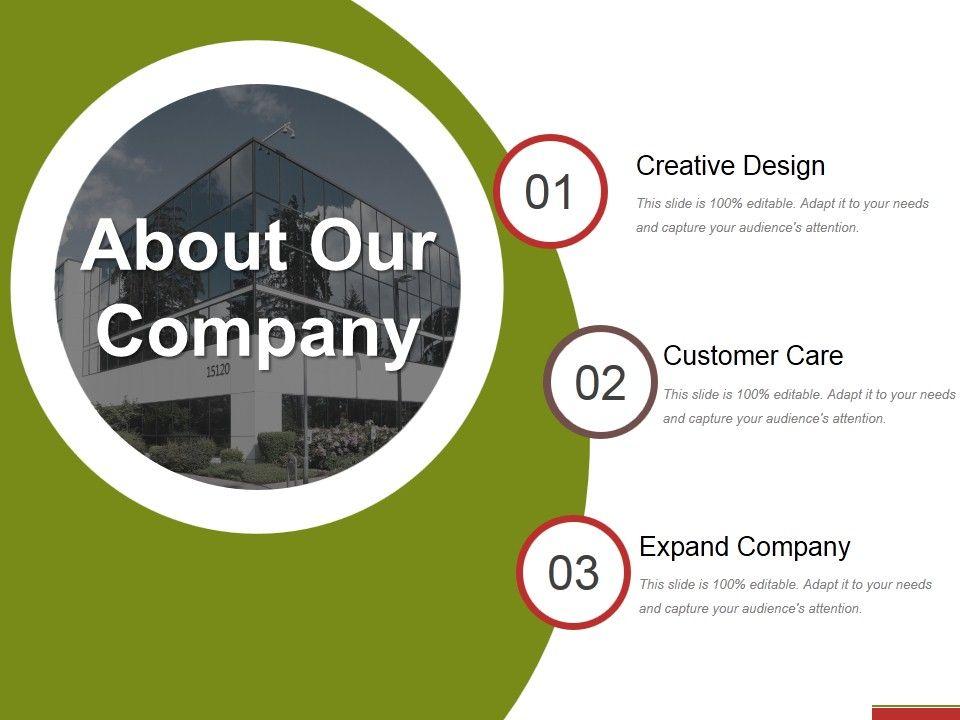 About Our Company

15120

01
Creative Design
This slide is 100% editable. Adapt it to your needs and capture your audience's attention.

02
Customer Care
This slide is 100% editable. Adapt it to your needs and capture your audience's attention.

03
Expand Company
This slide is 100% editable. Adapt it to your needs and capture your audience's attention.